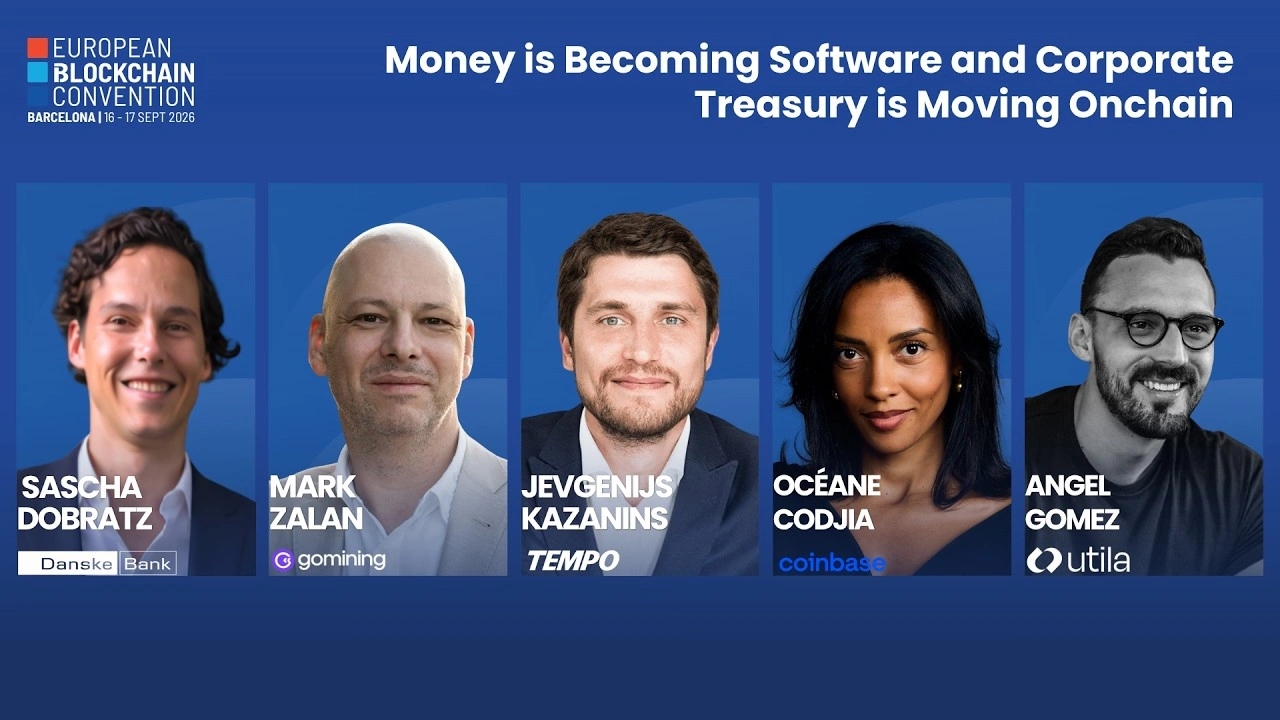 EUROPEAN
BLOCKCHAIN
CONVENTION
BARCELONA | 16 - 17 SEPT 2026

Money is Becoming Software and Corporate Treasury is Moving Onchain

SASCHA
DOBRATZ
Danske Bank

MARK
ZALAN
gomining

JEVGENIJS
KAZANINS
TEMPO

OCÉANE
CODJIA
coinbase

ANGEL
GOMEZ
utila